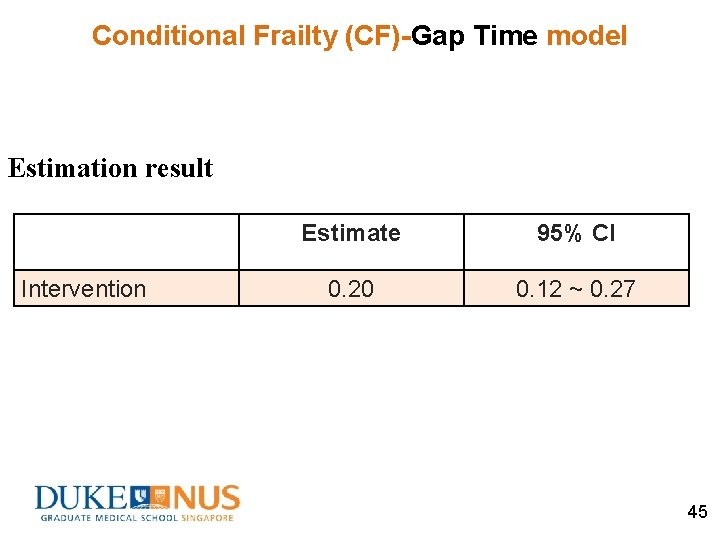 Conditional Frailty (CF)-Gap Time model

Estimation result

| | Estimate | 95% CI |
|---|---|---|
| Intervention | 0.20 | 0.12 ~ 0.27 |

DUKE NUS
GRADUATE MEDICAL SCHOOL SINGAPORE

45